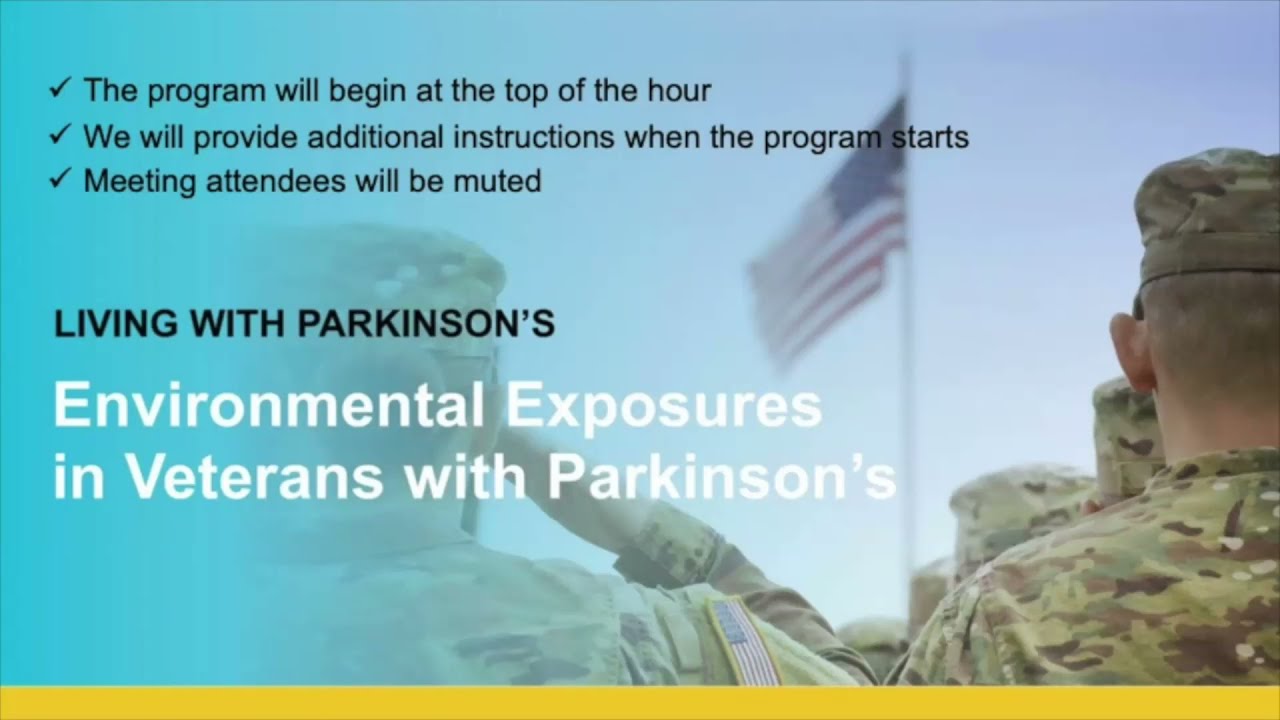 ✓ The program will begin at the top of the hour
✓ We will provide additional instructions when the program starts
✓ Meeting attendees will be muted

LIVING WITH PARKINSON'S

Environmental Exposures in Veterans with Parkinson's